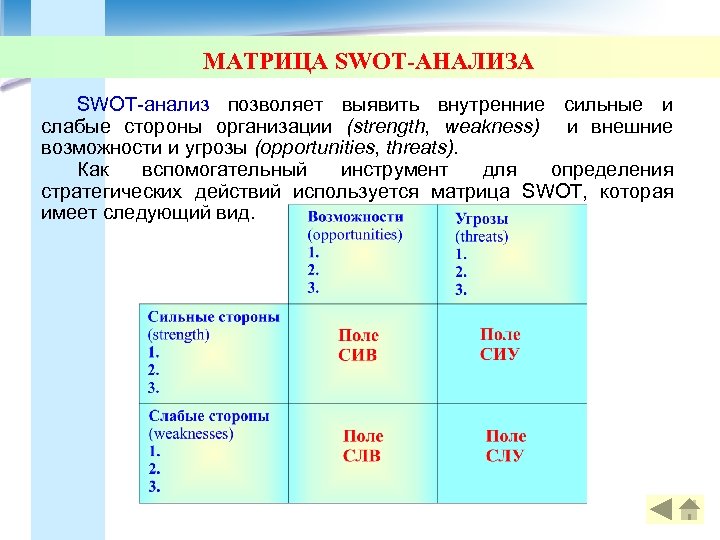 МАТРИЦА SWOT-АНАЛИЗА

SWOT-анализ позволяет выявить внутренние сильные и слабые стороны организации (strength, weakness) и внешние возможности и угрозы (opportunities, threats).

Как вспомогательный инструмент для определения стратегических действий используется матрица SWOT, которая имеет следующий вид.

| | Возможности (opportunities) 1. 2. 3. | Угрозы (threats) 1. 2. 3. |
|---|---|---|
| Сильные стороны (strength) 1. 2. 3. | Поле СИВ | Поле СИУ |
| Слабые стороны (weaknesses) 1. 2. 3. | Поле СЛВ | Поле СЛУ |